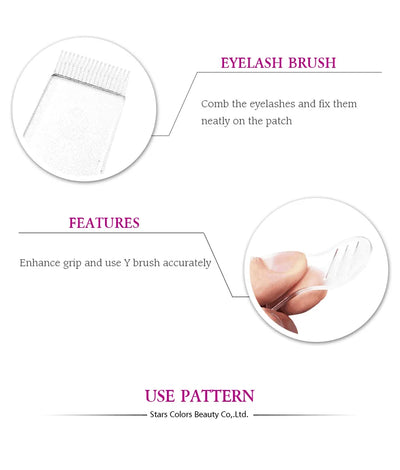 EYELASH BRUSH

Comb the eyelashes and fix them neatly on the patch

FEATURES

Enhance grip and use Y brush accurately

USE PATTERN

Stars Colors Beauty Co,.Ltd.